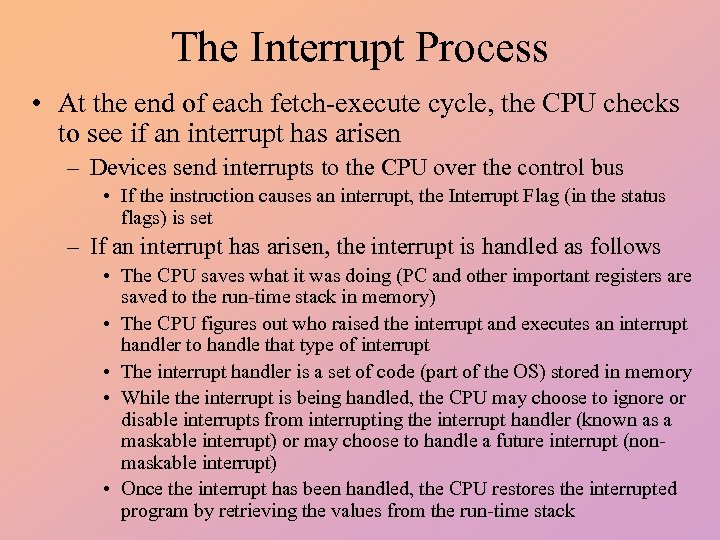 The Interrupt Process

• At the end of each fetch-execute cycle, the CPU checks to see if an interrupt has arisen

– Devices send interrupts to the CPU over the control bus

• If the instruction causes an interrupt, the Interrupt Flag (in the status flags) is set

– If an interrupt has arisen, the interrupt is handled as follows

• The CPU saves what it was doing (PC and other important registers are saved to the run-time stack in memory)

• The CPU figures out who raised the interrupt and executes an interrupt handler to handle that type of interrupt

• The interrupt handler is a set of code (part of the OS) stored in memory

• While the interrupt is being handled, the CPU may choose to ignore or disable interrupts from interrupting the interrupt handler (known as a maskable interrupt) or may choose to handle a future interrupt (non-maskable interrupt)

• Once the interrupt has been handled, the CPU restores the interrupted program by retrieving the values from the run-time stack